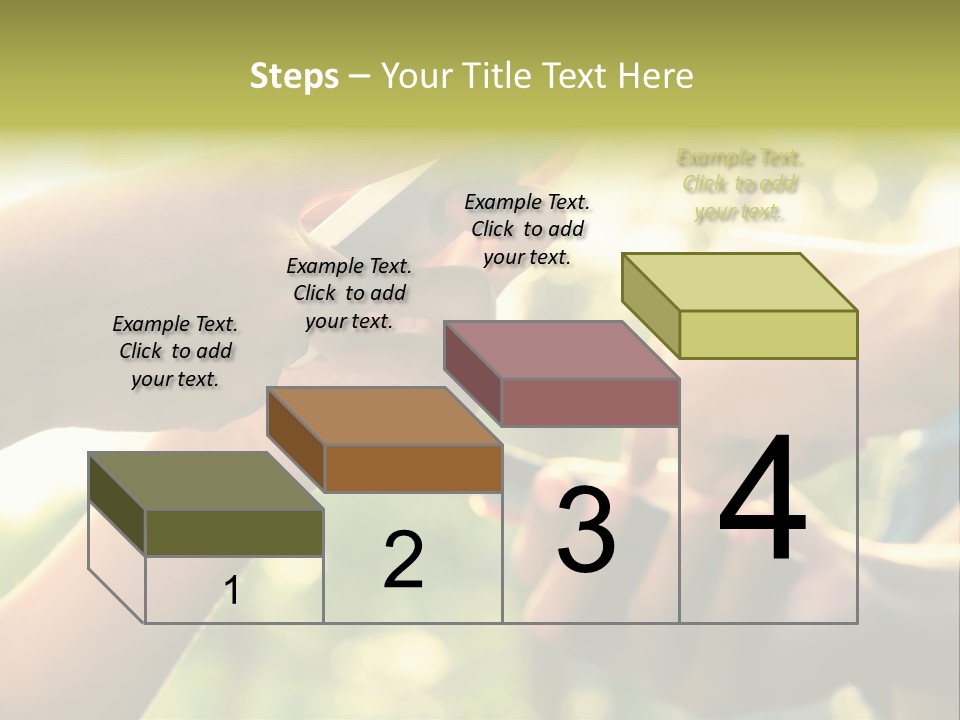 Steps – Your Title Text Here

Example Text. Click to add your text.

Example Text. Click to add your text.

Example Text. Click to add your text.

Example Text. Click to add your text.

1

2

3

4